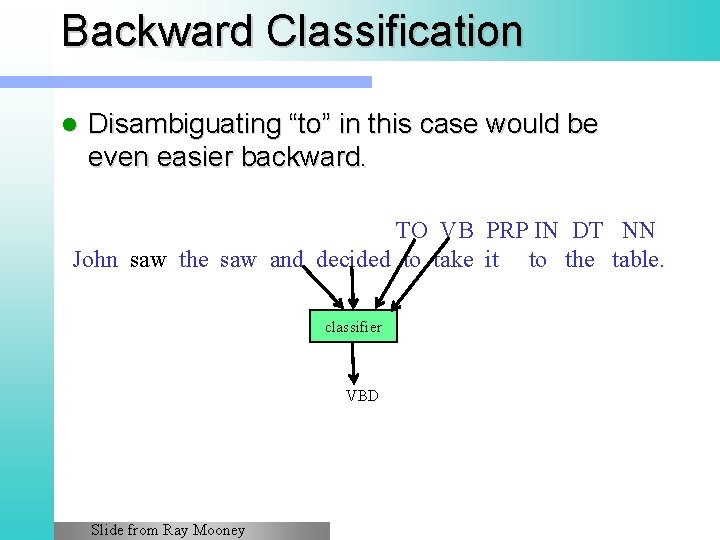 Backward Classification

Disambiguating “to” in this case would be even easier backward.

TO VB PRP IN DT NN
John saw the saw and decided to take it to the table.

classifier

VBD

Slide from Ray Mooney